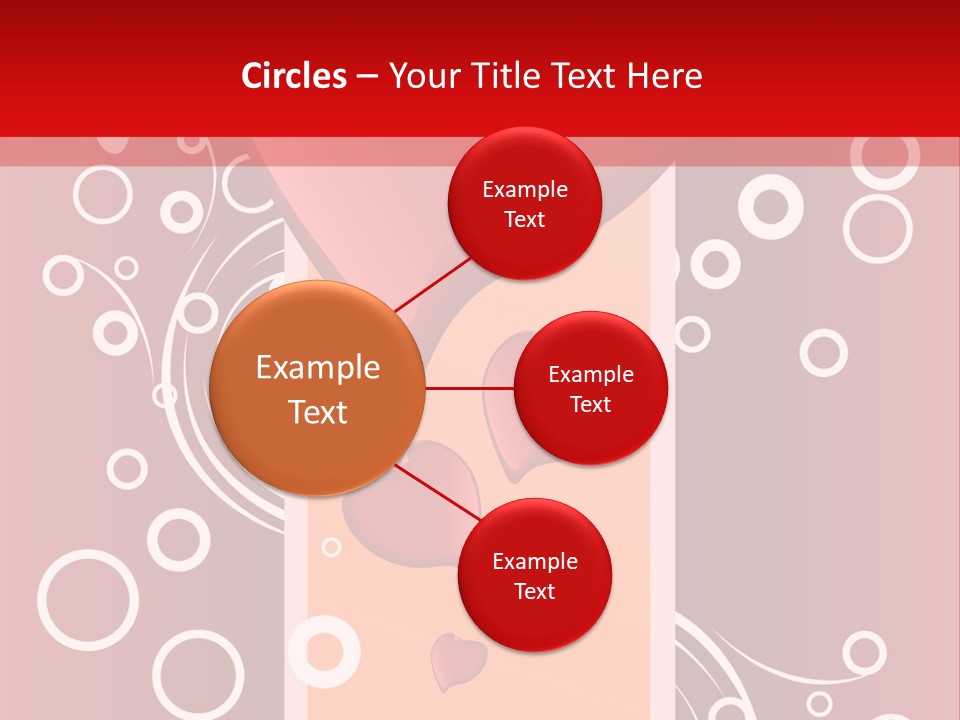 Circles – Your Title Text Here

Example Text

Example Text

Example Text

Example Text